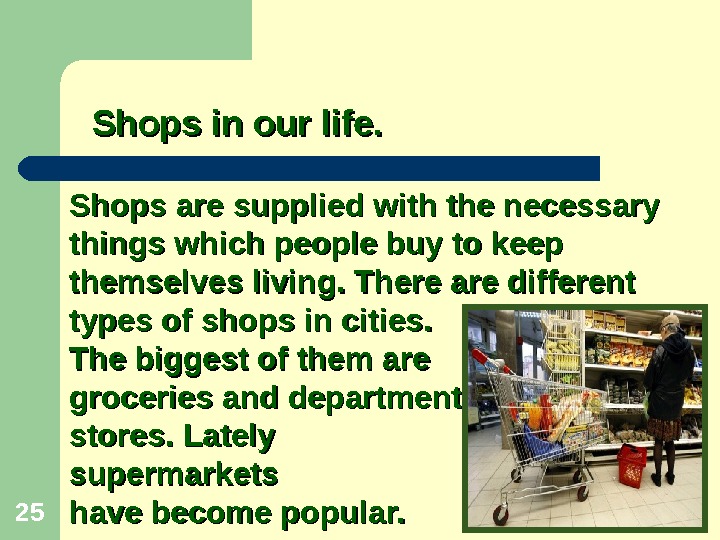 Shops in our life.

Shops are supplied with the necessary things which people buy to keep themselves living. There are different types of shops in cities.
The biggest of them are groceries and department stores. Lately supermarkets have become popular.

25